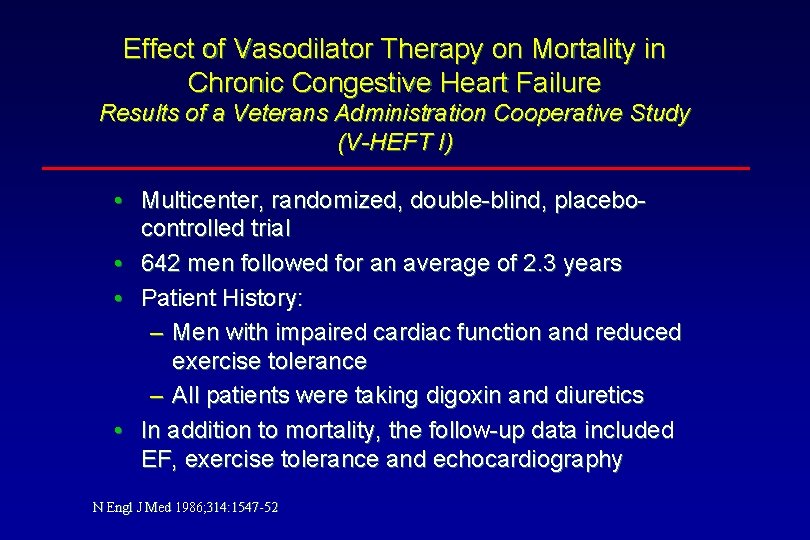 Effect of Vasodilator Therapy on Mortality in Chronic Congestive Heart Failure
Results of a Veterans Administration Cooperative Study (V-HEFT I)

• Multicenter, randomized, double-blind, placebo-controlled trial
• 642 men followed for an average of 2.3 years
• Patient History:
– Men with impaired cardiac function and reduced exercise tolerance
– All patients were taking digoxin and diuretics
• In addition to mortality, the follow-up data included EF, exercise tolerance and echocardiography

N Engl J Med 1986;314:1547-52